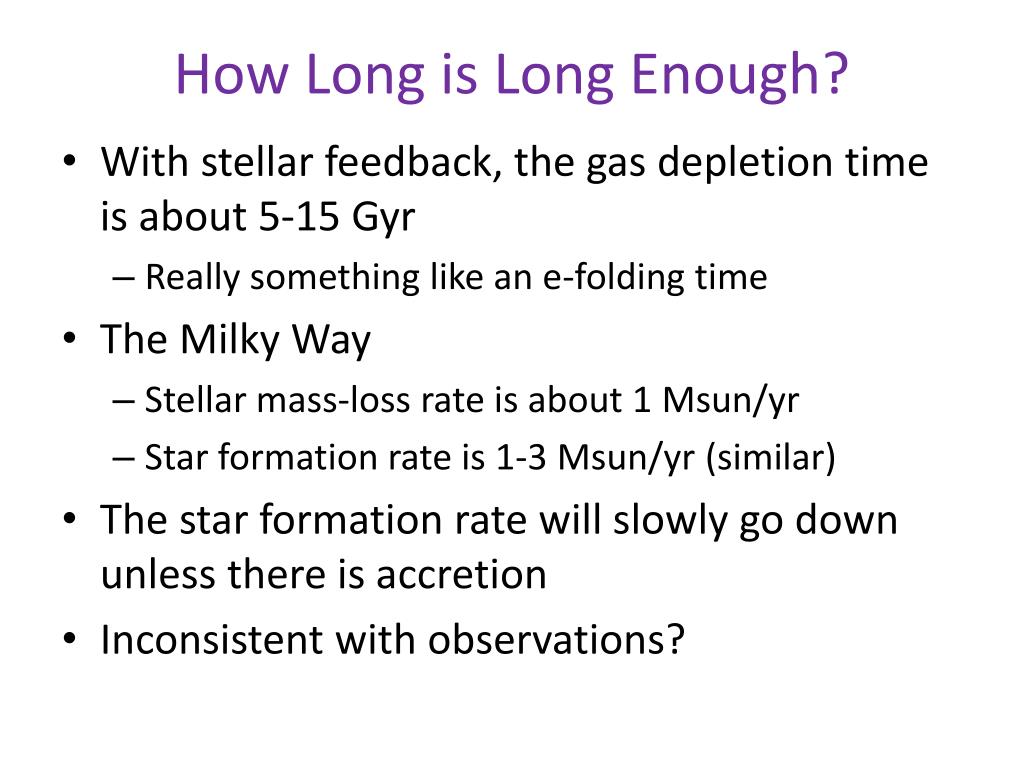 How Long is Long Enough?

• With stellar feedback, the gas depletion time is about 5-15 Gyr
– Really something like an e-folding time
• The Milky Way
– Stellar mass-loss rate is about 1 Msun/yr
– Star formation rate is 1-3 Msun/yr (similar)
• The star formation rate will slowly go down unless there is accretion
• Inconsistent with observations?